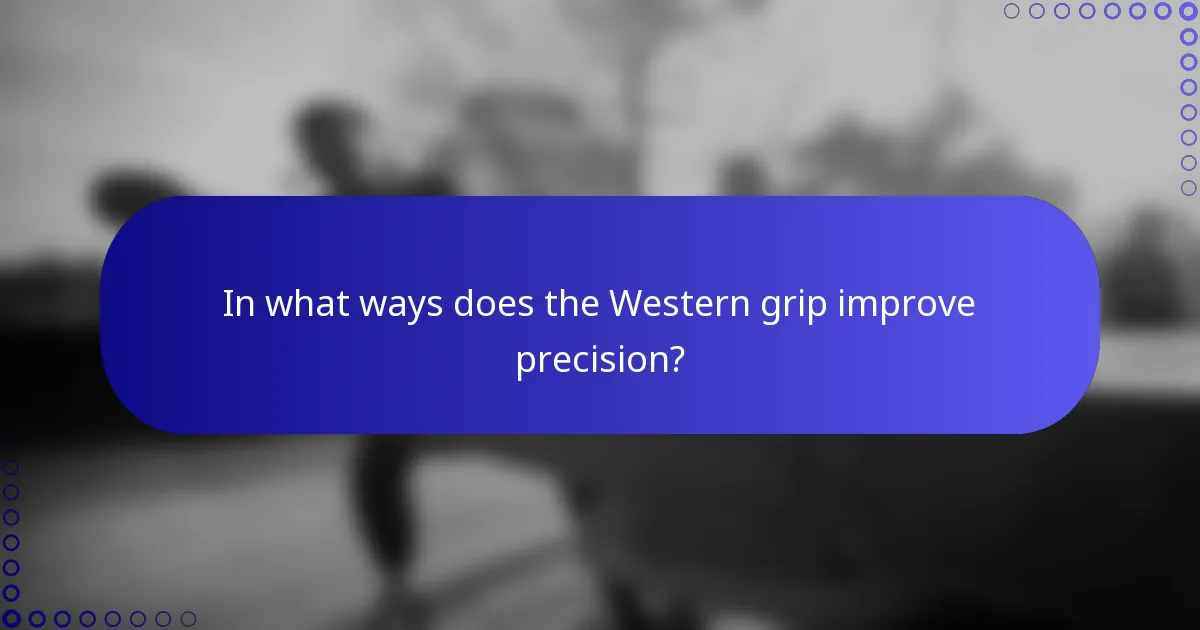 In what ways does the Western grip improve precision?